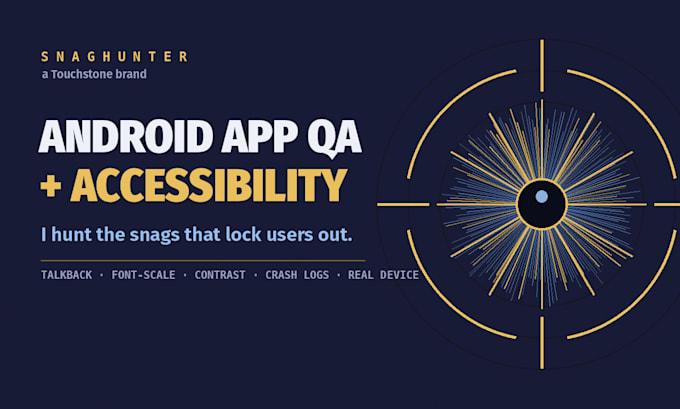 SNAGHUNTER
a Touchstone brand

ANDROID APP QA
+ ACCESSIBILITY

I hunt the snags that lock users out.

TALKBACK · FONT-SCALE · CONTRAST · CRASH LOGS · REAL DEVICE